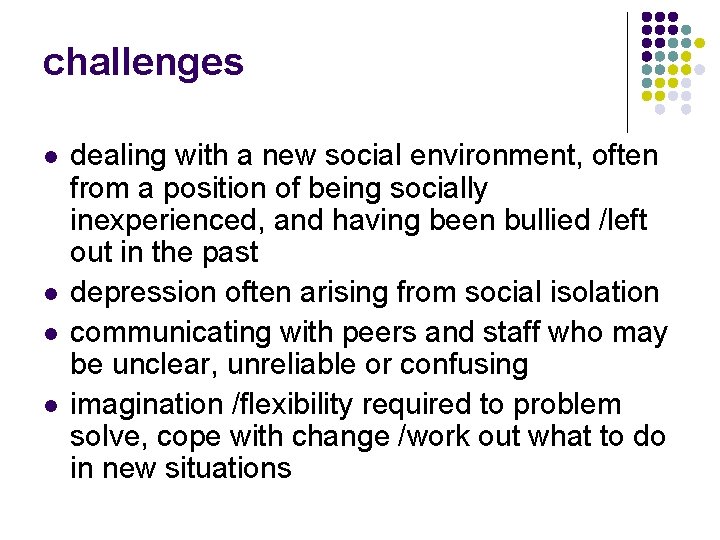 challenges

- dealing with a new social environment, often from a position of being socially inexperienced, and having been bullied /left out in the past
- depression often arising from social isolation
- communicating with peers and staff who may be unclear, unreliable or confusing
- imagination /flexibility required to problem solve, cope with change /work out what to do in new situations